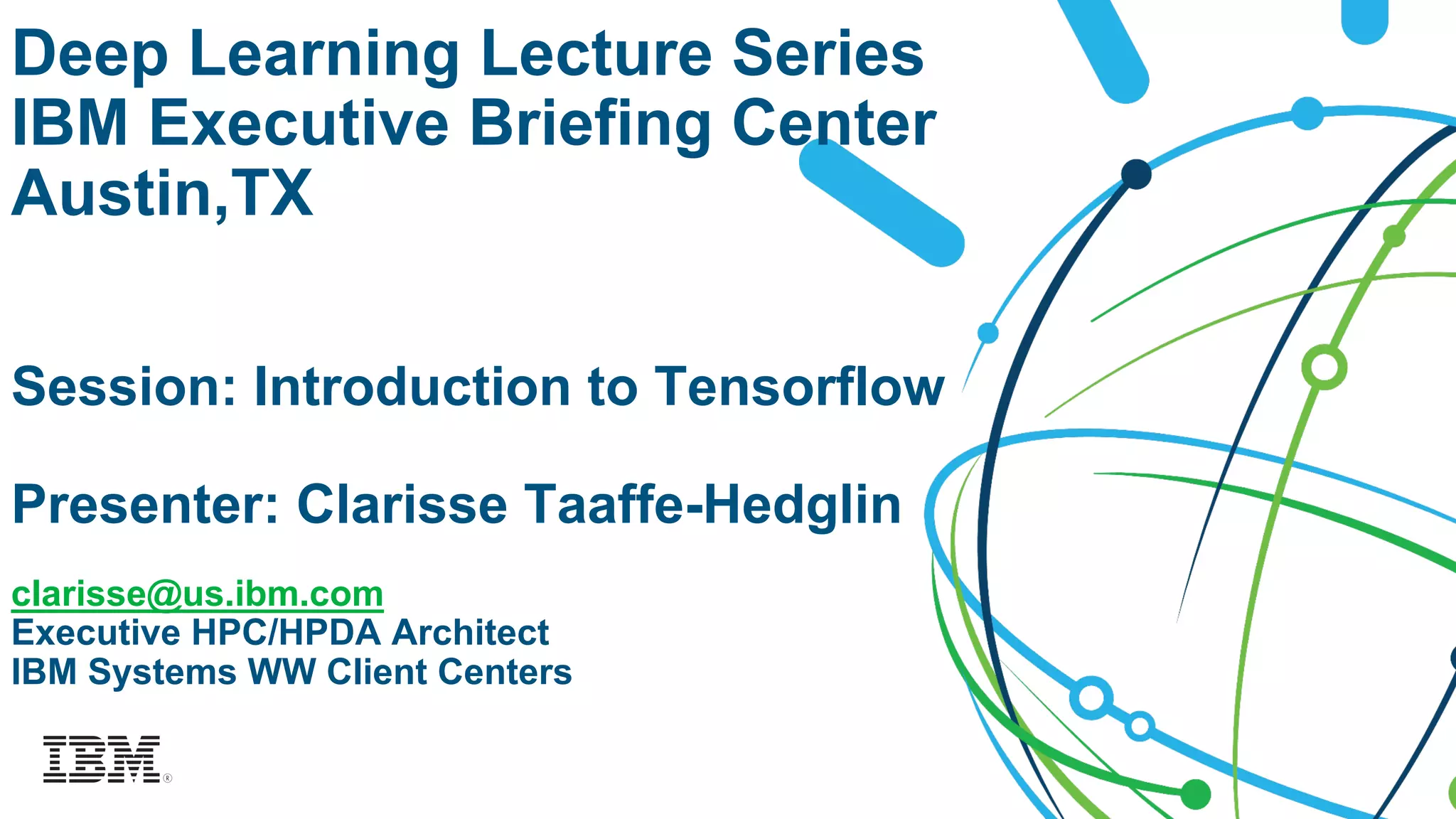 Deep Learning Lecture Series
IBM Executive Briefing Center
Austin,TX

Session: Introduction to Tensorflow

Presenter: Clarisse Taaffe-Hedglin

clarisse@us.ibm.com
Executive HPC/HPDA Architect
IBM Systems WW Client Centers

IBM®